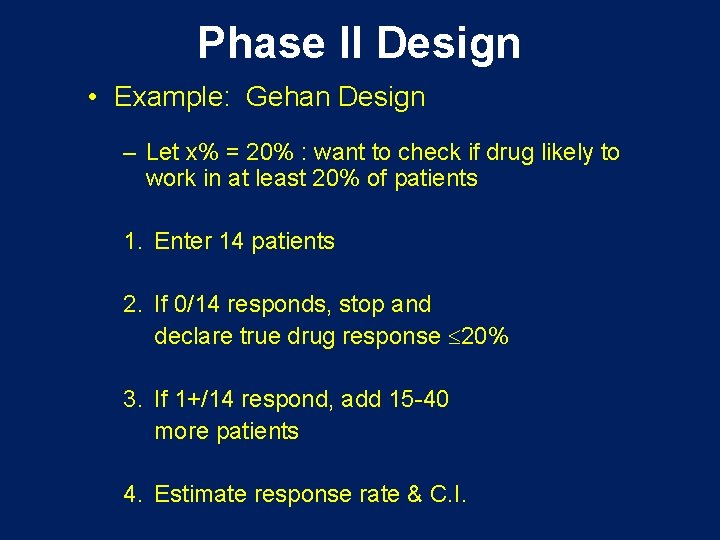 Phase II Design

• Example: Gehan Design

– Let x% = 20% : want to check if drug likely to work in at least 20% of patients

1. Enter 14 patients

2. If 0/14 responds, stop and declare true drug response $\leq$20%

3. If 1+/14 respond, add 15-40 more patients

4. Estimate response rate & C.I.